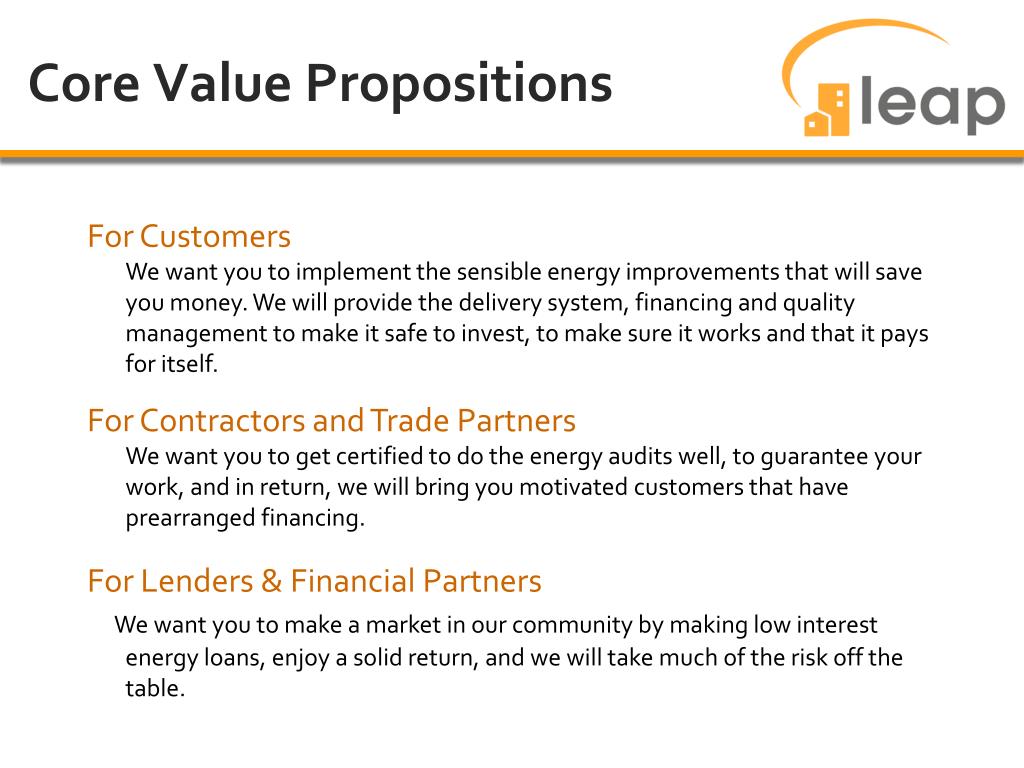 Core Value Propositions

leap

For Customers

We want you to implement the sensible energy improvements that will save you money. We will provide the delivery system, financing and quality management to make it safe to invest, to make sure it works and that it pays for itself.

For Contractors and Trade Partners

We want you to get certified to do the energy audits well, to guarantee your work, and in return, we will bring you motivated customers that have prearranged financing.

For Lenders & Financial Partners

We want you to make a market in our community by making low interest energy loans, enjoy a solid return, and we will take much of the risk off the table.